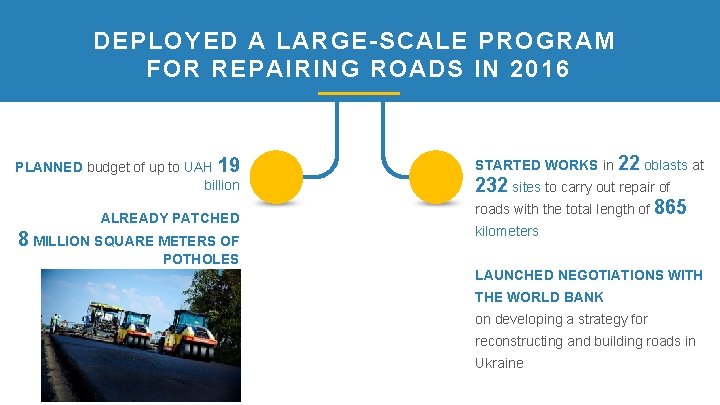 DEPLOYED A LARGE-SCALE PROGRAM FOR REPAIRING ROADS IN 2016

PLANNED budget of up to UAH 19 billion

ALREADY PATCHED 8 MILLION SQUARE METERS OF POTHOLES

STARTED WORKS in 22 oblasts at 232 sites to carry out repair of roads with the total length of 865 kilometers

LAUNCHED NEGOTIATIONS WITH THE WORLD BANK
on developing a strategy for reconstructing and building roads in Ukraine